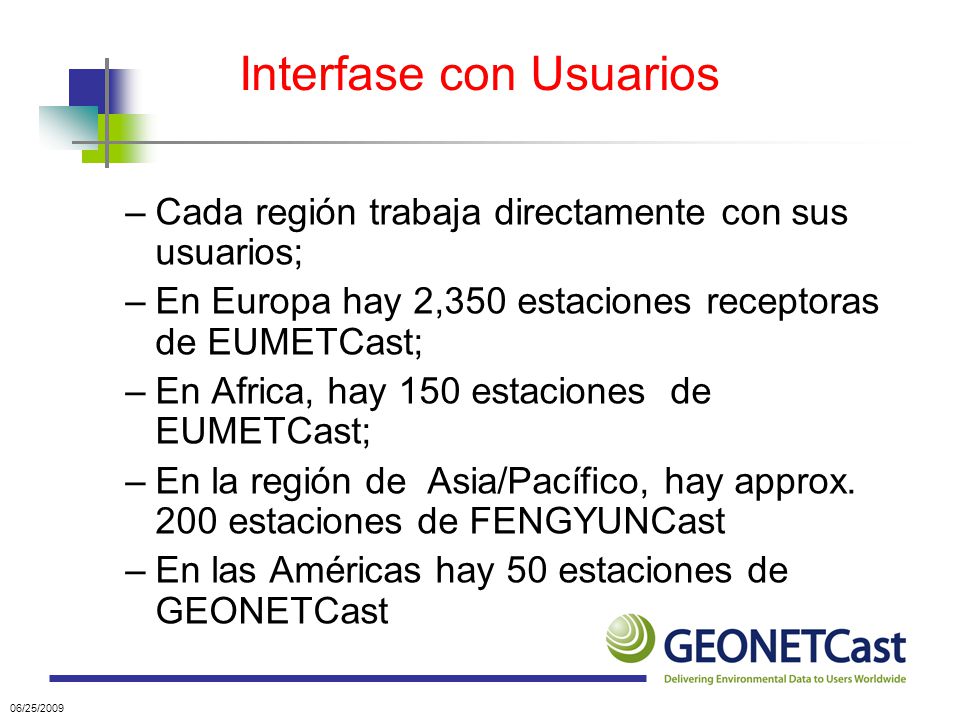 Interfase con Usuarios

– Cada región trabaja directamente con sus usuarios;

– En Europa hay 2,350 estaciones receptoras de EUMETCast;

– En Africa, hay 150 estaciones de EUMETCast;

– En la región de Asia/Pacífico, hay approx. 200 estaciones de FENGYUNCast

– En las Américas hay 50 estaciones de GEONETCast

GEONETCast
Delivering Environmental Data to Users Worldwide

06/25/2009